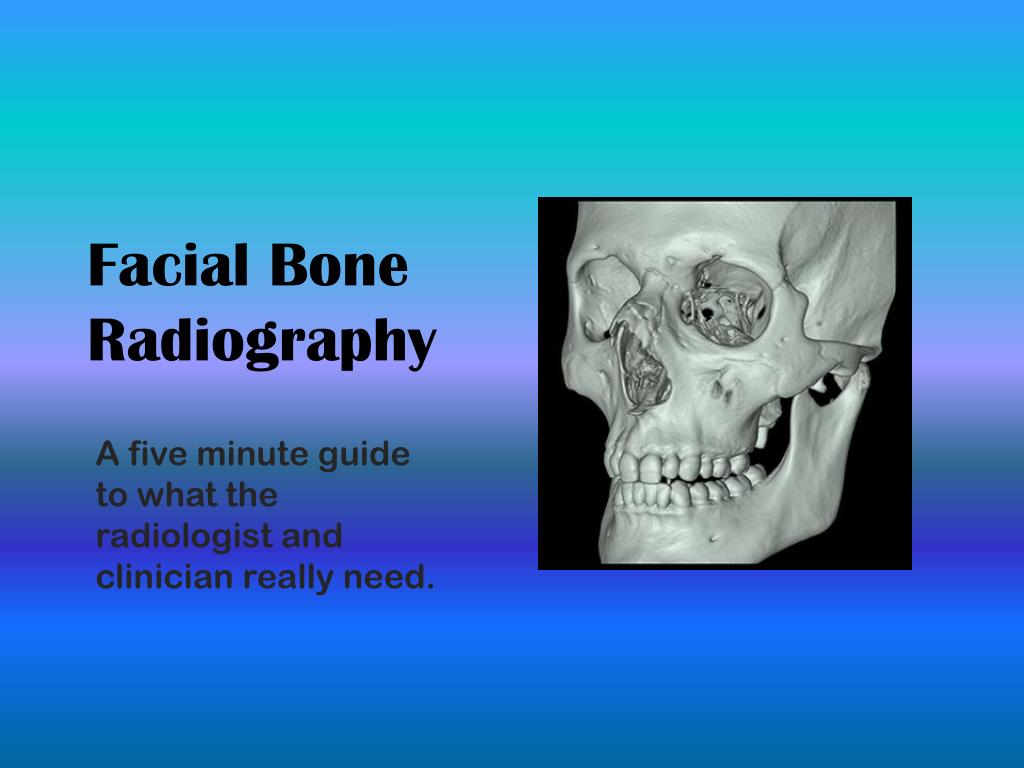 Facial Bone Radiography

A five minute guide to what the radiologist and clinician really need.